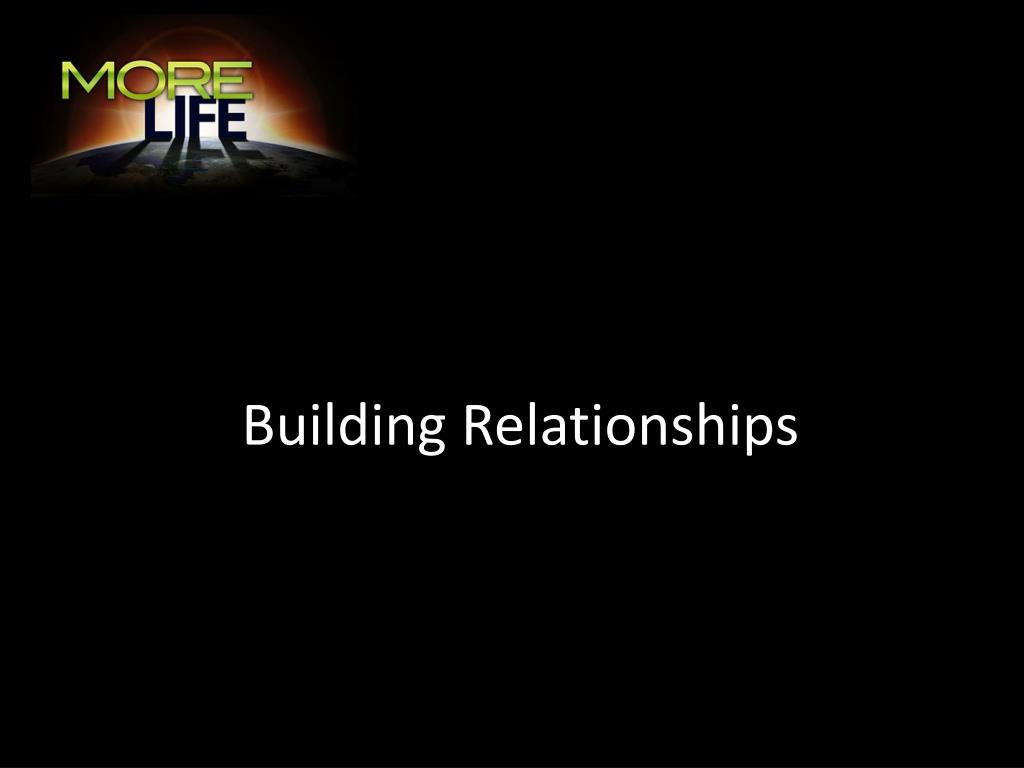 MORE
LIFE

Building Relationships